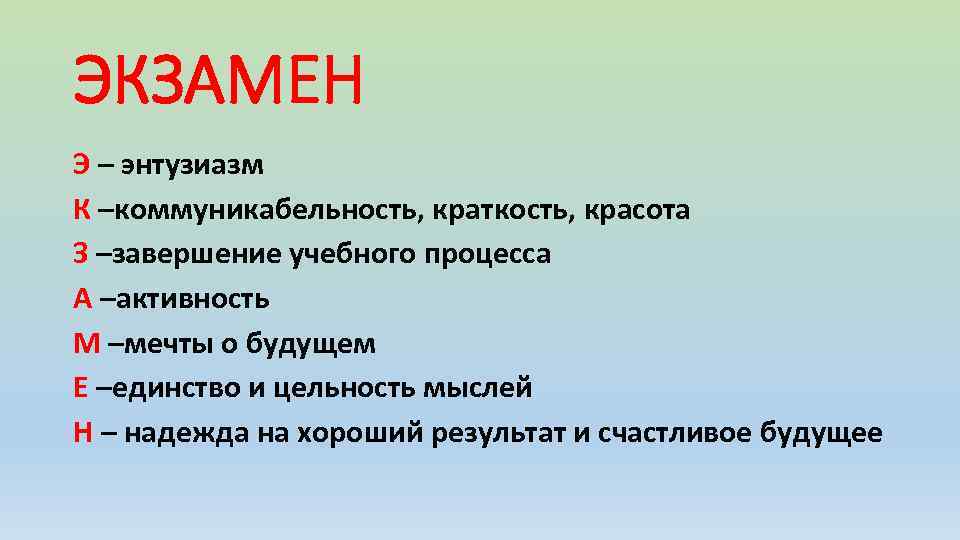 ЭКЗАМЕН

Э – энтузиазм

К –коммуникабельность, краткость, красота

З –завершение учебного процесса

А –активность

М –мечты о будущем

Е –единство и цельность мыслей

Н – надежда на хороший результат и счастливое будущее